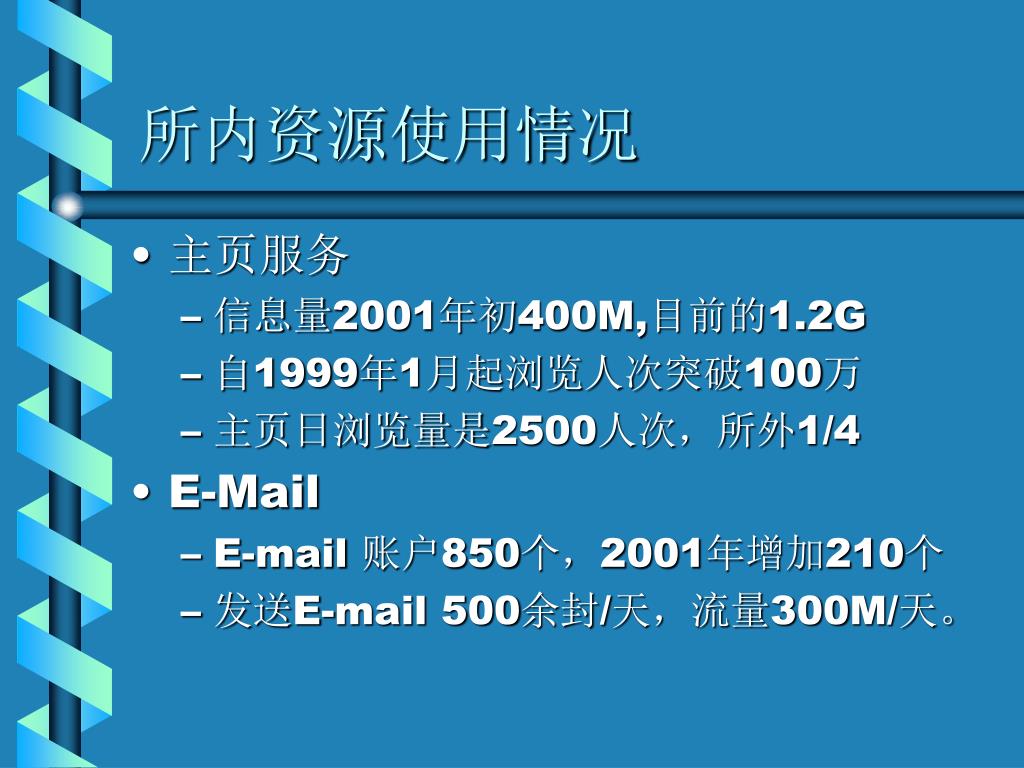 所内资源使用情况

• 主页服务
– 信息量2001年初400M,目前的1.2G
– 自1999年1月起浏览人次突破100万
– 主页日浏览量是2500人次，所外1/4

• E-Mail
– E-mail 账户850个，2001年增加210个
– 发送E-mail 500余封/天，流量300M/天。